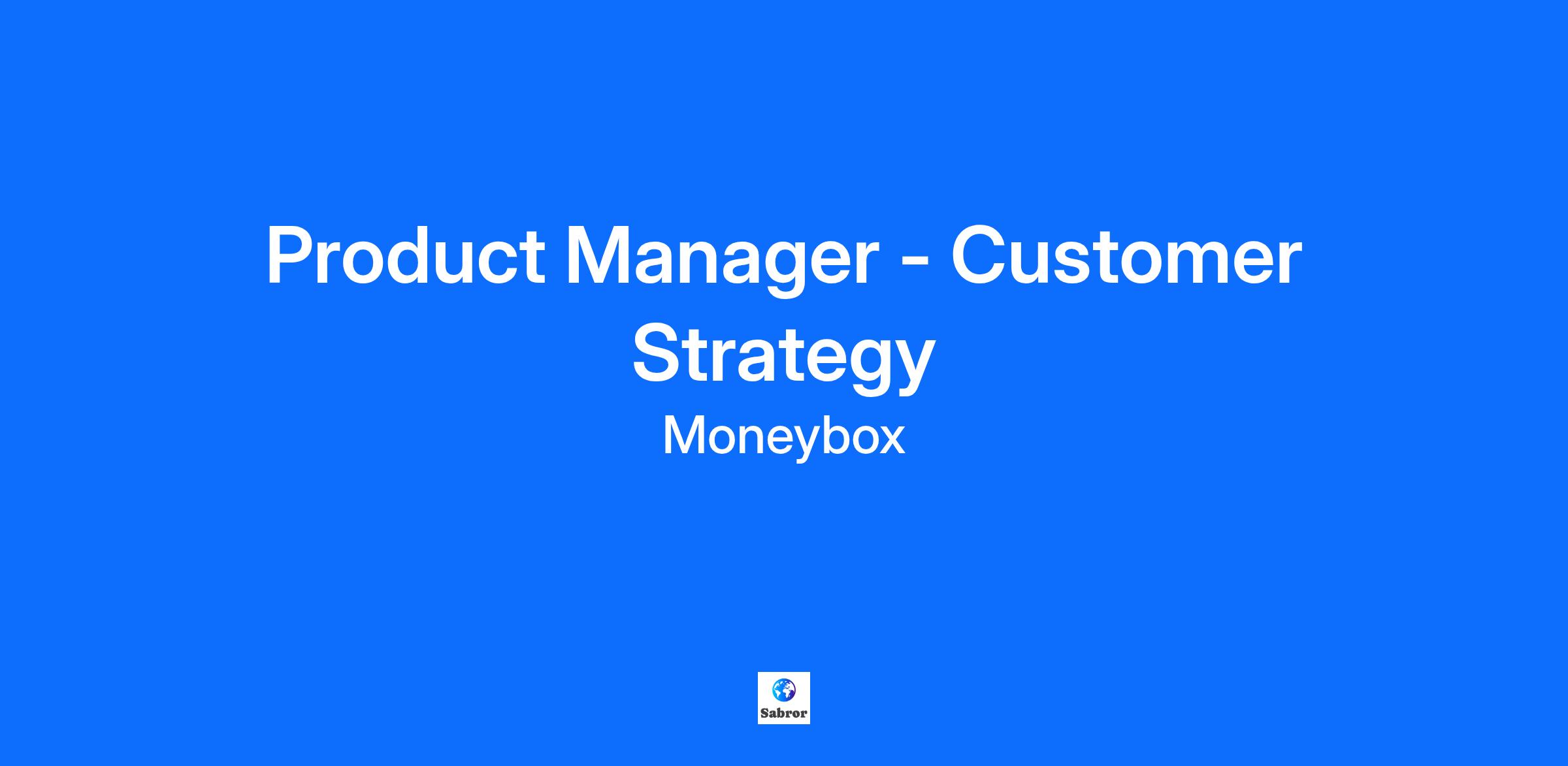 Product Manager - Customer Strategy

Moneybox

Sabror